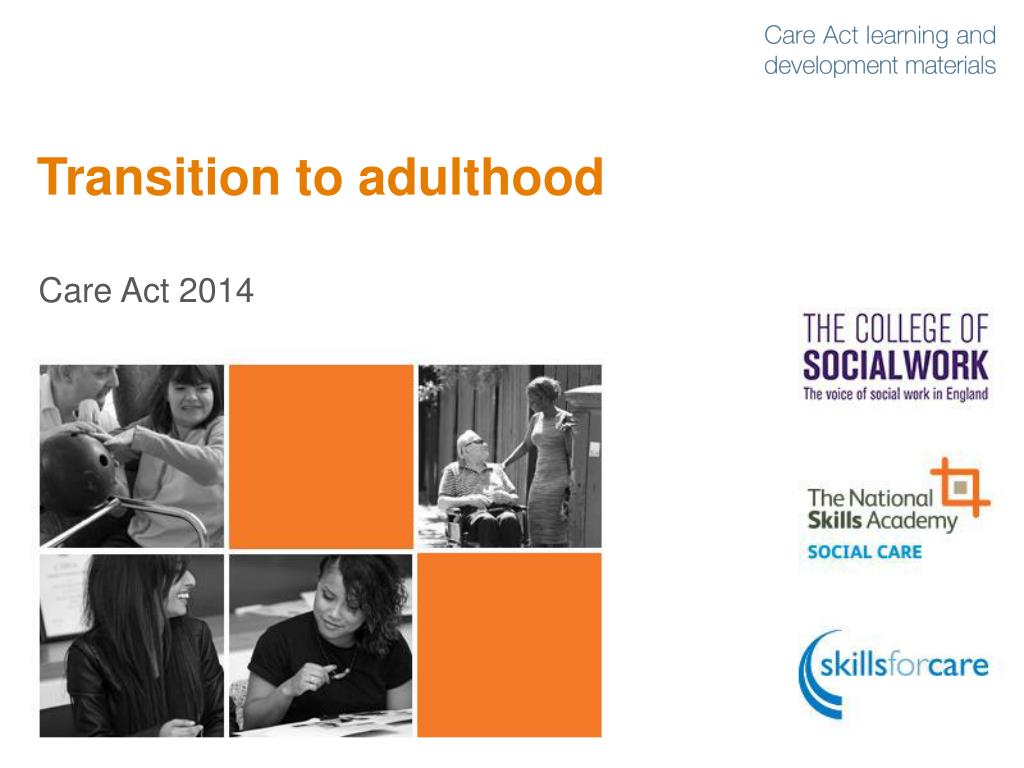 Care Act learning and development materials

Transition to adulthood

Care Act 2014

THE COLLEGE OF SOCIALWORK
The voice of social work in England

The National Skills Academy
SOCIAL CARE

skillsforcare